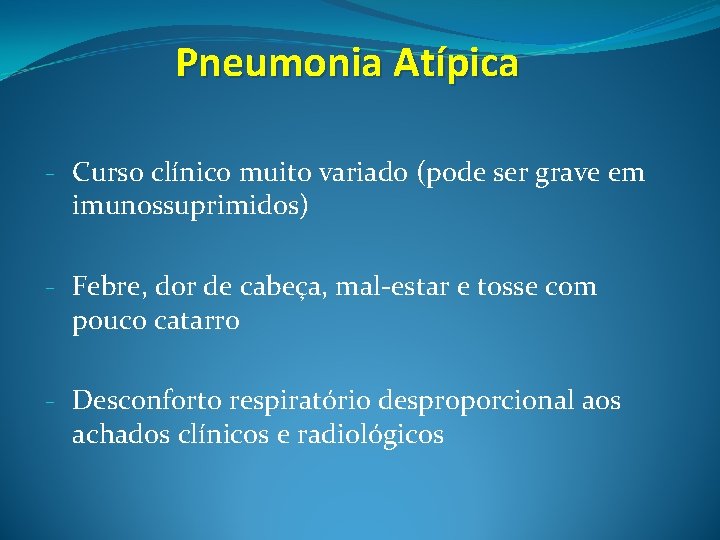 Pneumonia Atípica

- Curso clínico muito variado (pode ser grave em imunossuprimidos)

- Febre, dor de cabeça, mal-estar e tosse com pouco catarro

- Desconforto respiratório desproporcional aos achados clínicos e radiológicos